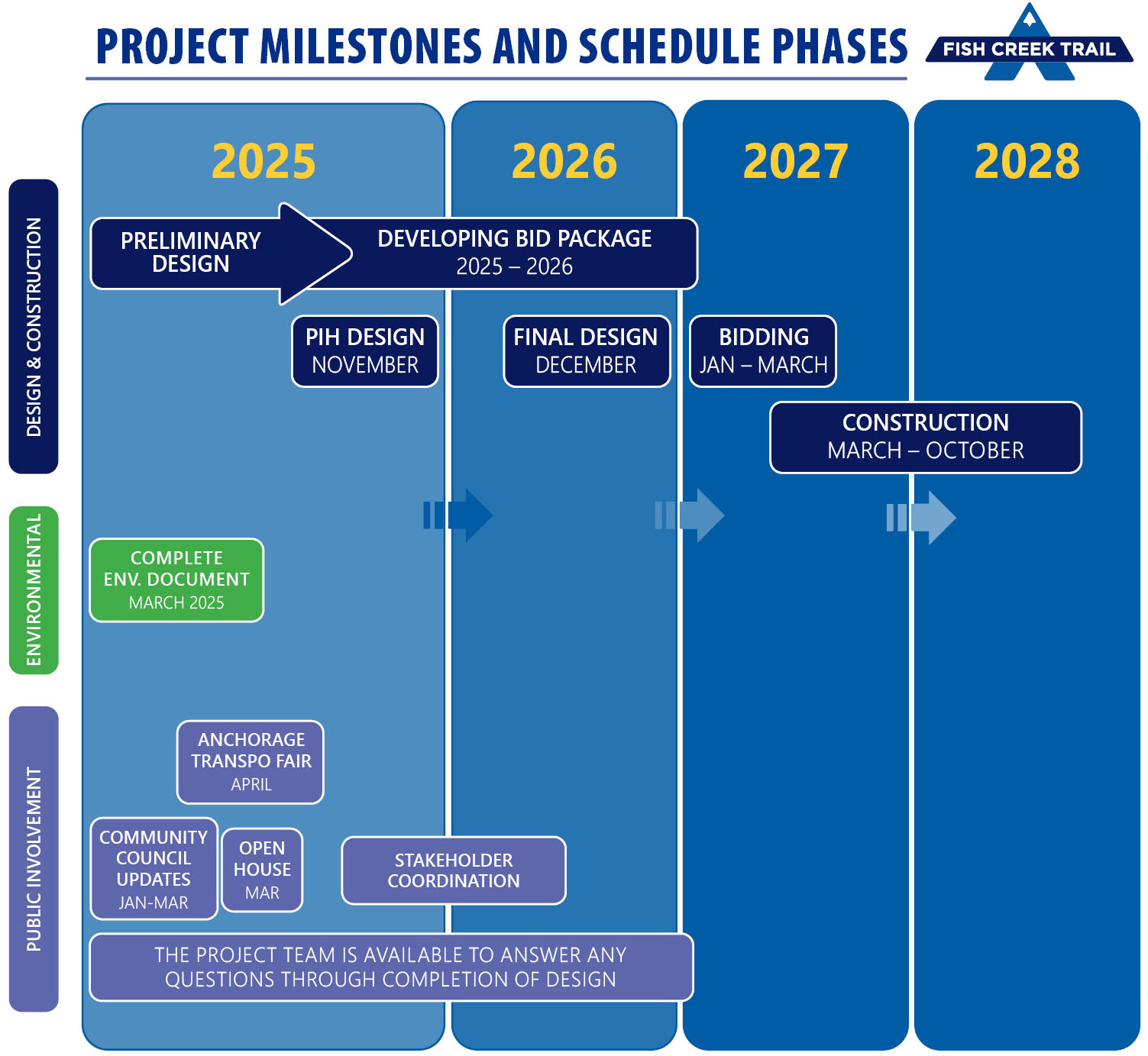 PROJECT MILESTONES AND SCHEDULE PHASES

FISH CREEK TRAIL

2025

2026

2027

2028

DESIGN & CONSTRUCTION

PRELIMINARY DESIGN

DEVELOPING BID PACKAGE
2025 – 2026

PIH DESIGN
NOVEMBER

FINAL DESIGN
DECEMBER

BIDDING
JAN – MARCH

CONSTRUCTION
MARCH – OCTOBER

ENVIRONMENTAL

COMPLETE ENV. DOCUMENT
MARCH 2025

PUBLIC INVOLVEMENT

ANCHORAGE TRANSPO FAIR
APRIL

COMMUNITY COUNCIL UPDATES
JAN-MAR

OPEN HOUSE
MAR

STAKEHOLDER COORDINATION

THE PROJECT TEAM IS AVAILABLE TO ANSWER ANY QUESTIONS THROUGH COMPLETION OF DESIGN